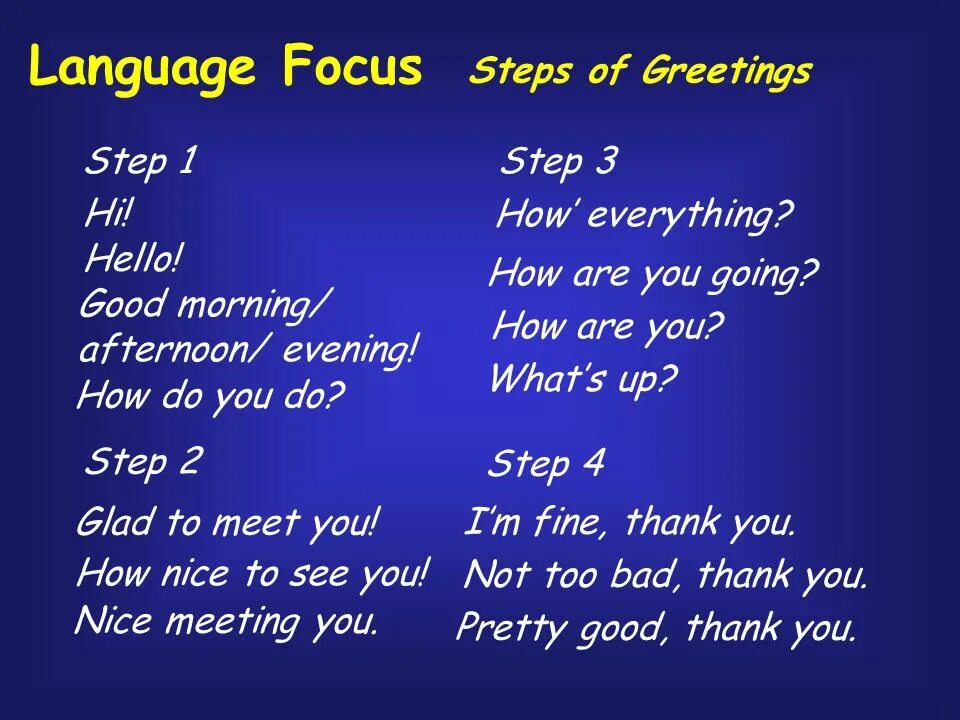 Language Focus Steps of Greetings

Step 1
Hi!
Hello!
Good morning/ afternoon/ evening!
How do you do?

Step 2
Glad to meet you!
How nice to see you!
Nice meeting you.

Step 3
How' everything?
How are you going?
How are you?
What's up?

Step 4
I'm fine, thank you.
Not too bad, thank you.
Pretty good, thank you.